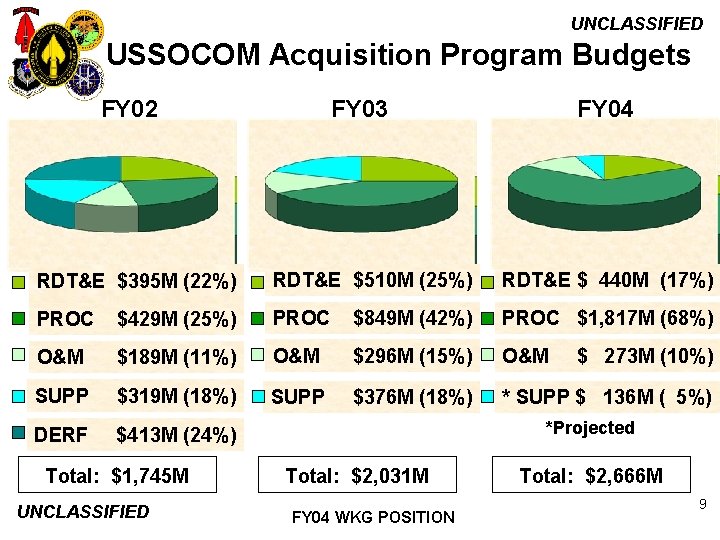 UNCLASSIFIED

USSOCOM Acquisition Program Budgets

FY02

RDT&E $395M (22%)
PROC $429M (25%)
O&M $189M (11%)
SUPP $319M (18%)
DERF $413M (24%)

Total: $1,745M

FY03

RDT&E $510M (25%)
PROC $849M (42%)
O&M $296M (15%)
SUPP $376M (18%)

Total: $2,031M

FY04

RDT&E $ 440M (17%)
PROC $1,817M (68%)
O&M $ 273M (10%)
* SUPP $ 136M ( 5%)

*Projected

Total: $2,666M

UNCLASSIFIED

FY04 WKG POSITION

9